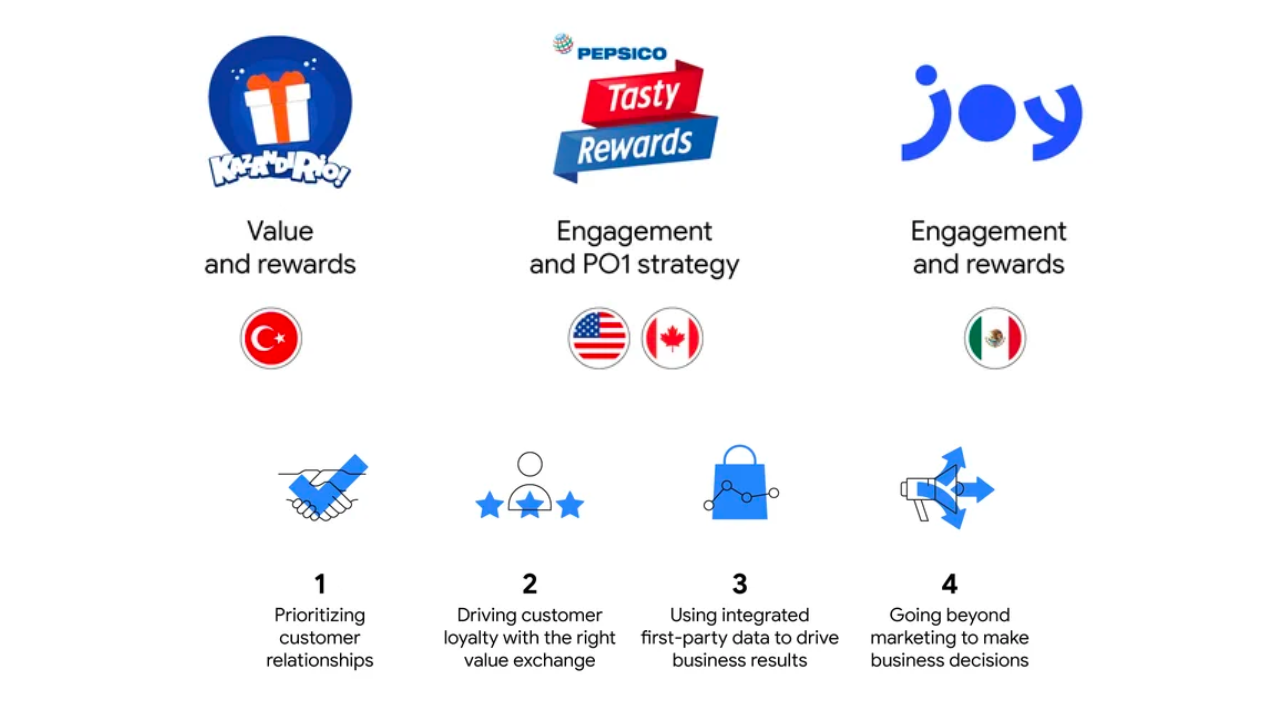 KAZANDIRIO!

Value and rewards

PEPSICO
Tasty Rewards

Engagement and PO1 strategy

joy

Engagement and rewards

1
Prioritizing customer relationships

2
Driving customer loyalty with the right value exchange

3
Using integrated first-party data to drive business results

4
Going beyond marketing to make business decisions